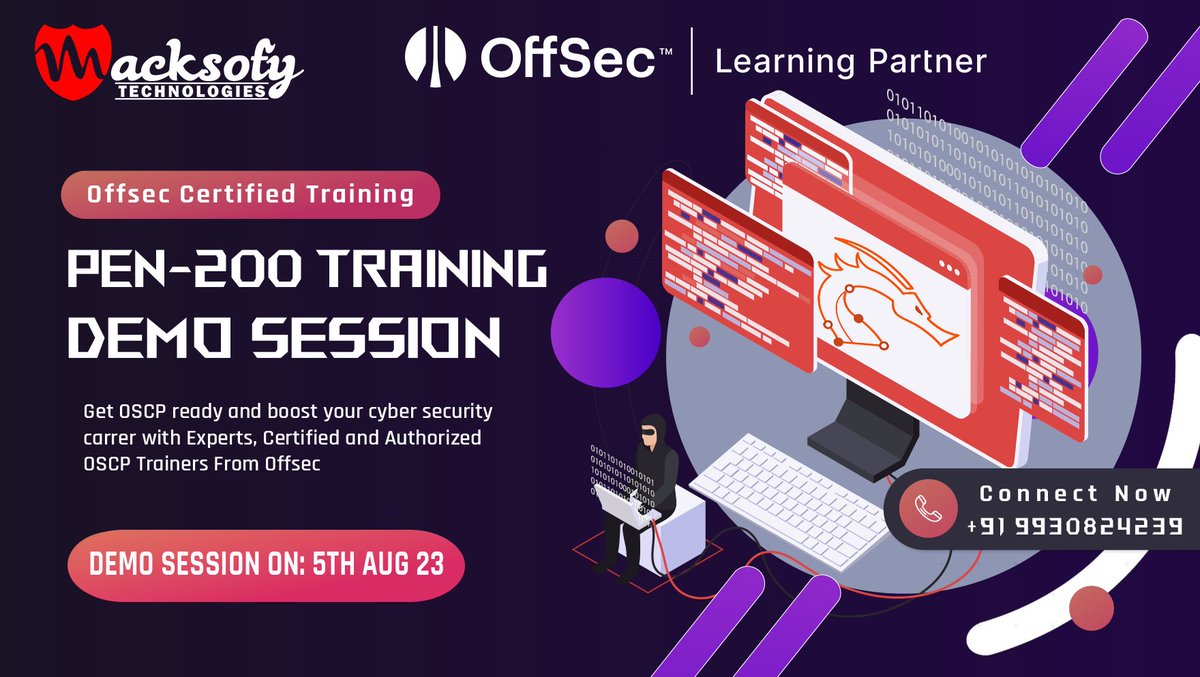 Macksofy TECHNOLOGIES

OffSec™ | Learning Partner

Offsec Certified Training

PEN-200 TRAINING DEMO SESSION

Get OSCP ready and boost your cyber security carrer with Experts, Certified and Authorized OSCP Trainers From Offsec

DEMO SESSION ON: 5TH AUG 23

Connect Now
+91 9930824239